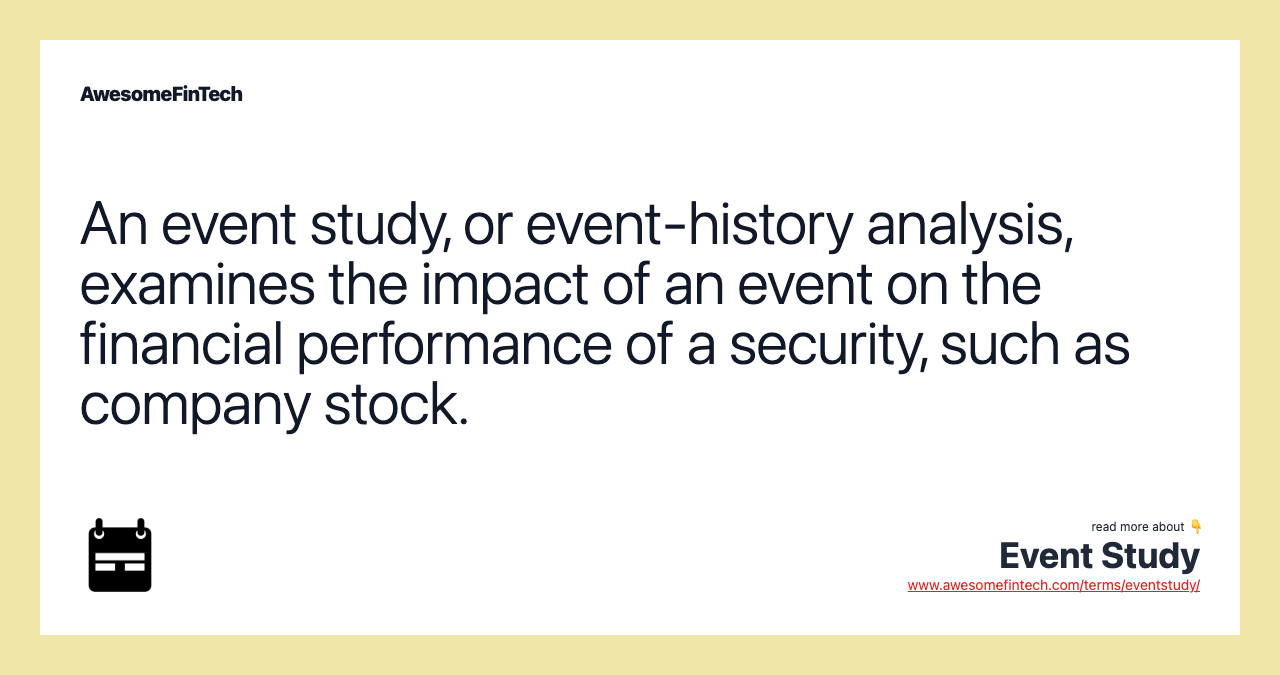 AwesomeFinTech

An event study, or event-history analysis, examines the impact of an event on the financial performance of a security, such as company stock.

read more about 👇
Event Study
www.awesomefintech.com/terms/eventstudy/